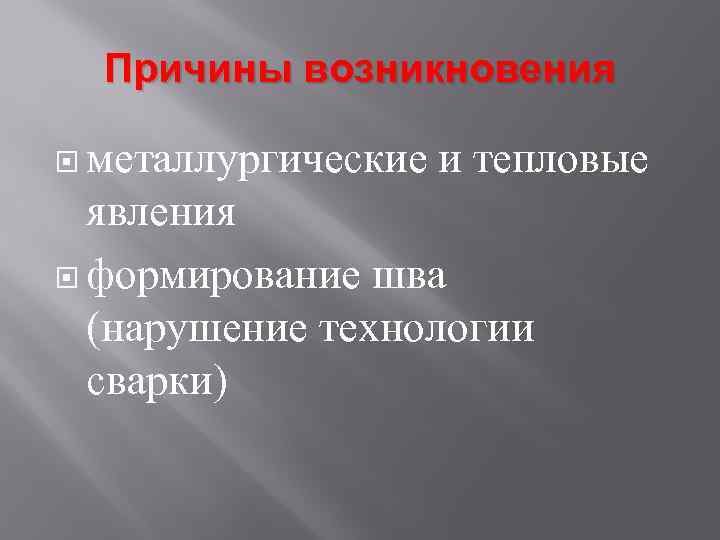 Причины возникновения

металлургические и тепловые явления

формирование шва (нарушение технологии сварки)